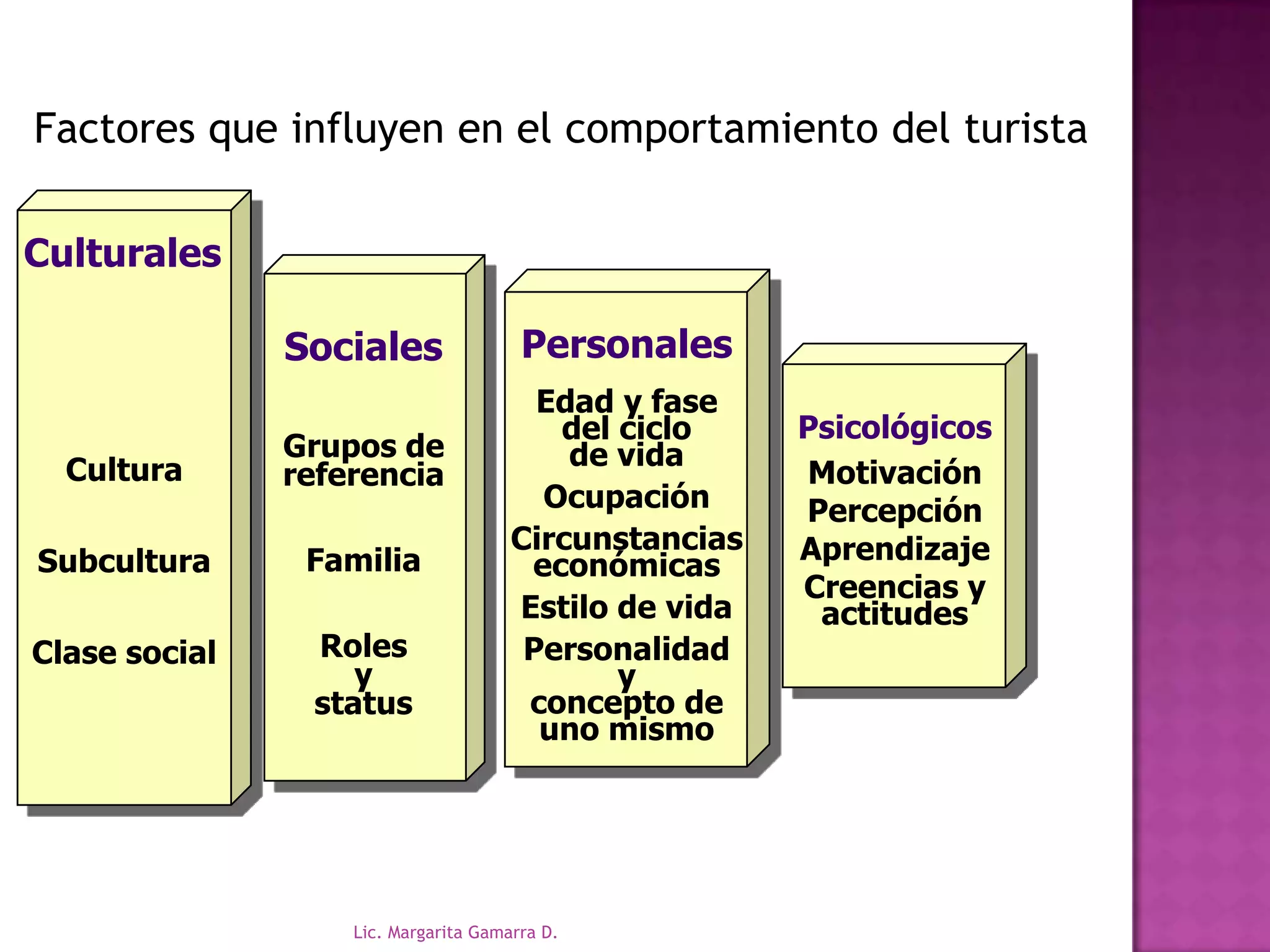 Factores que influyen en el comportamiento del turista

Culturales

Cultura

Subcultura

Clase social

Sociales

Grupos de referencia

Familia

Roles y status

Personales

Edad y fase del ciclo de vida

Ocupación

Circunstancias económicas

Estilo de vida

Personalidad y concepto de uno mismo

Psicológicos

Motivación

Percepción

Aprendizaje

Creencias y actitudes

Lic. Margarita Gamarra D.